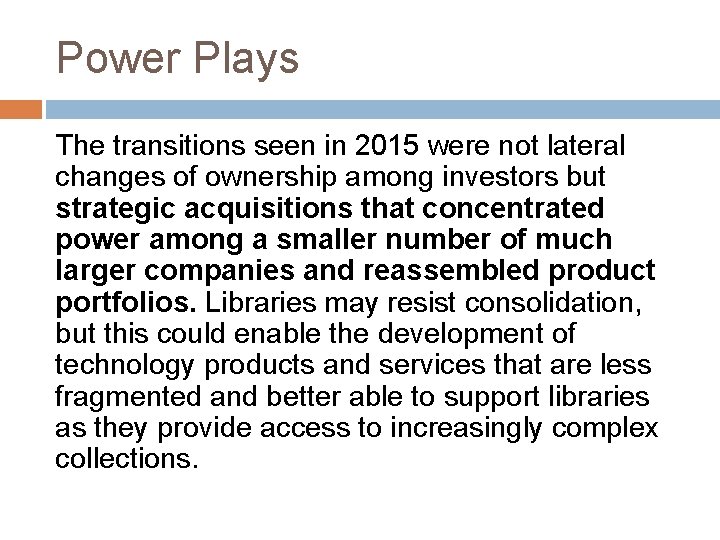 Power Plays

The transitions seen in 2015 were not lateral changes of ownership among investors but strategic acquisitions that concentrated power among a smaller number of much larger companies and reassembled product portfolios. Libraries may resist consolidation, but this could enable the development of technology products and services that are less fragmented and better able to support libraries as they provide access to increasingly complex collections.